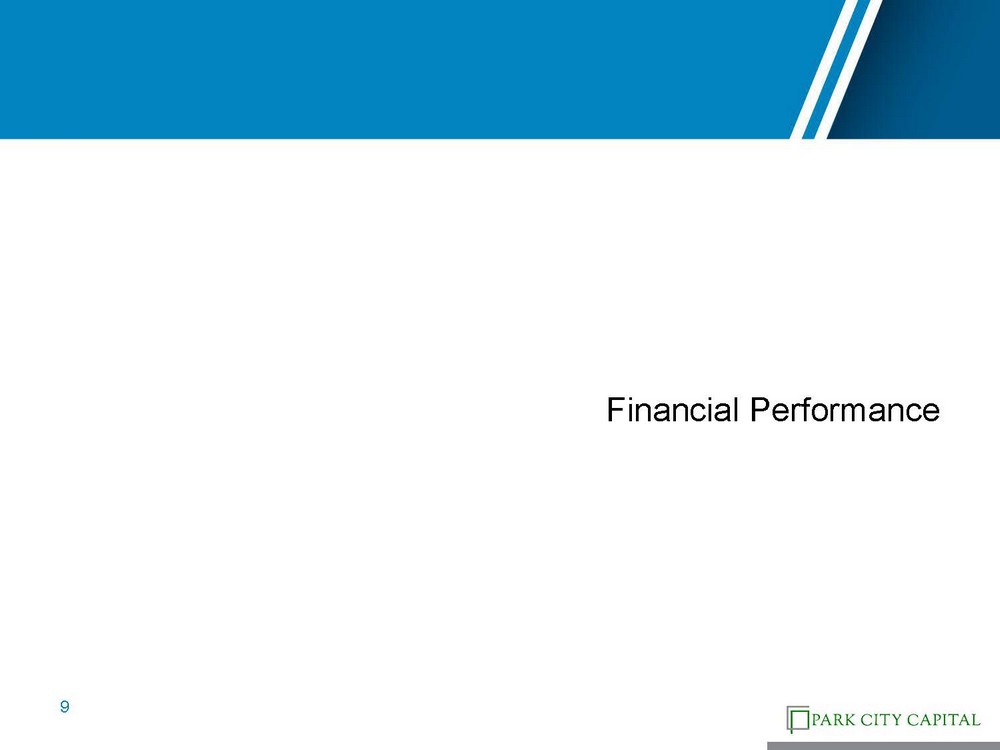 Financial Performance

9

PARK CITY CAPITAL